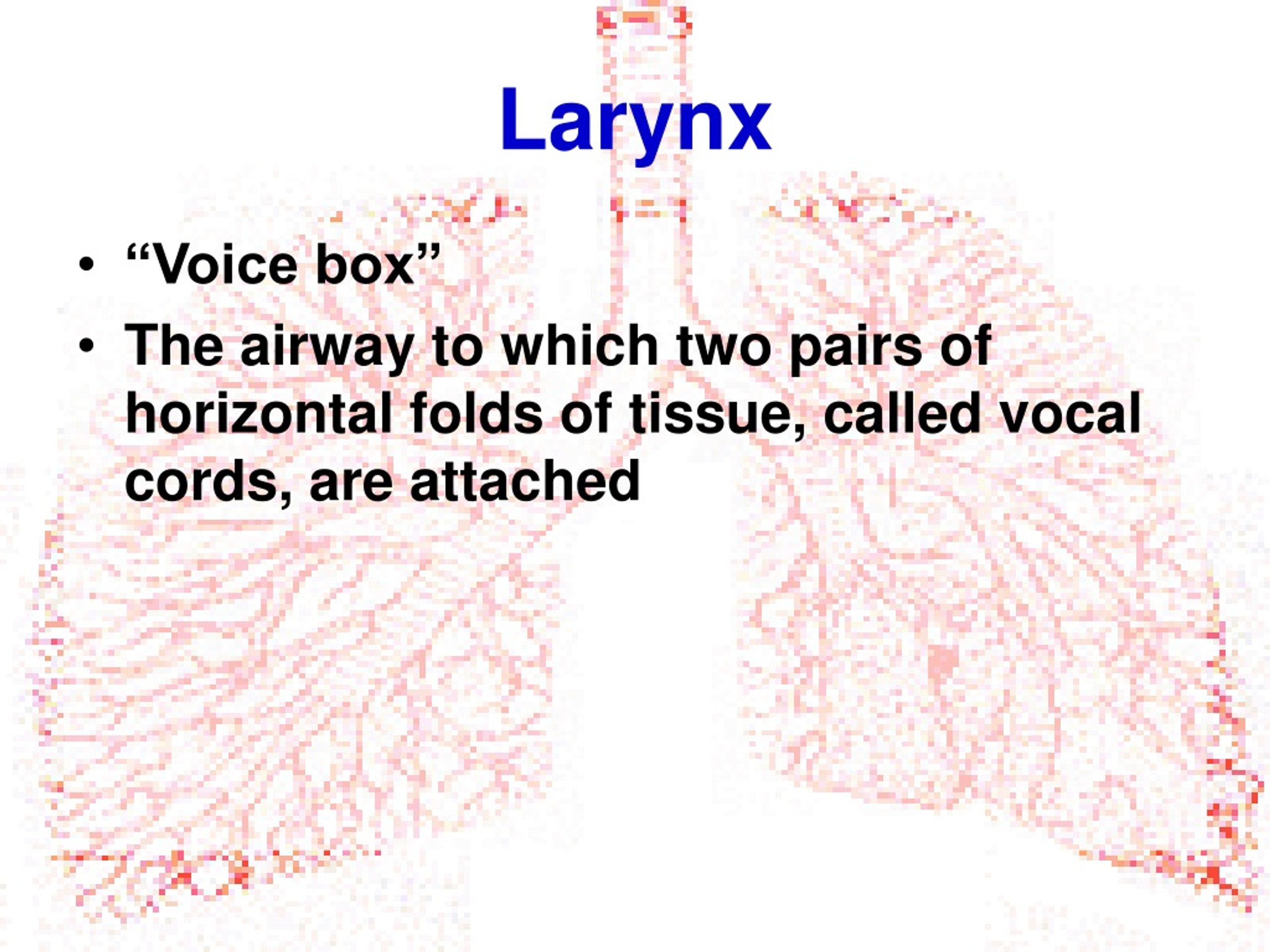 Larynx

• “Voice box”
• The airway to which two pairs of horizontal folds of tissue, called vocal cords, are attached